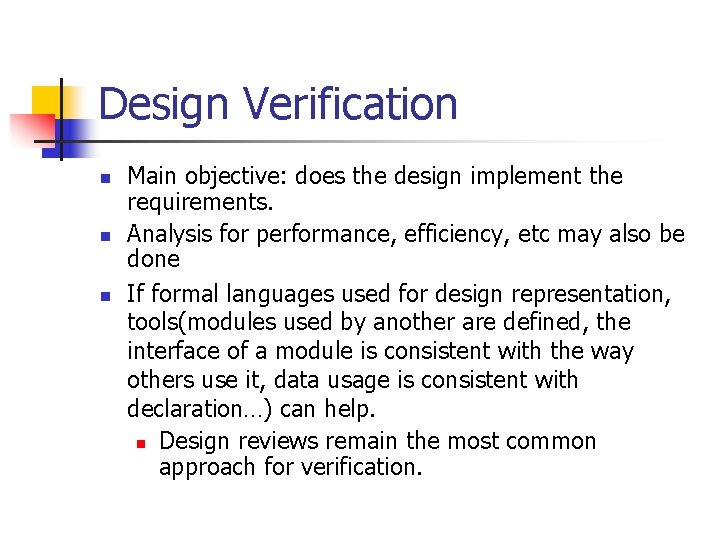 Design Verification

- Main objective: does the design implement the requirements.
- Analysis for performance, efficiency, etc may also be done
- If formal languages used for design representation, tools(modules used by another are defined, the interface of a module is consistent with the way others use it, data usage is consistent with declaration…) can help.
  - Design reviews remain the most common approach for verification.